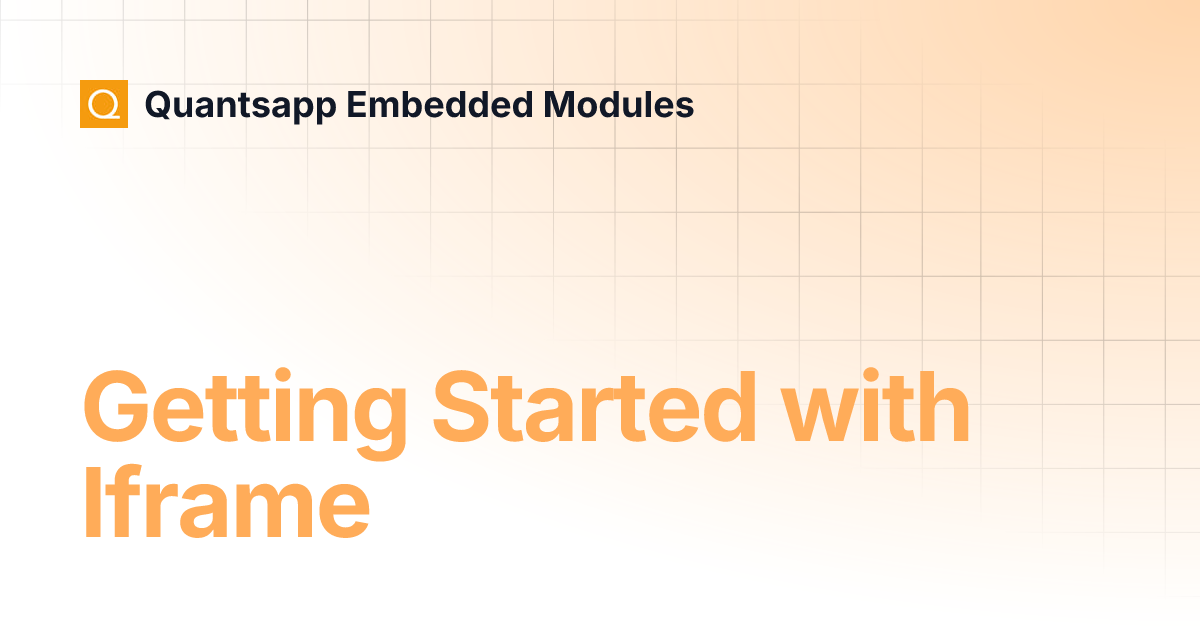 Quantsapp Embedded Modules

Getting Started with Iframe